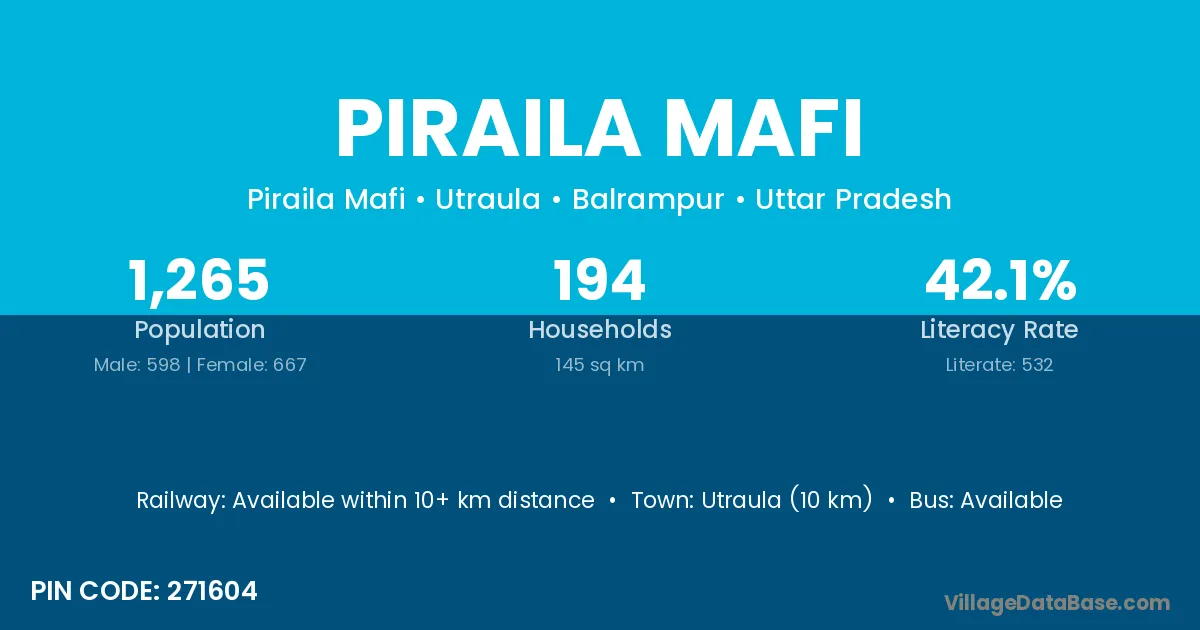 PIRAILA MAFI

Piraila Mafi • Utraula • Balrampur • Uttar Pradesh

1,265
Population
Male: 598 | Female: 667

194
Households
145 sq km

42.1%
Literacy Rate
Literate: 532

Railway: Available within 10+ km distance • Town: Utraula (10 km) • Bus: Available

PIN CODE: 271604

VillageDataBase.com